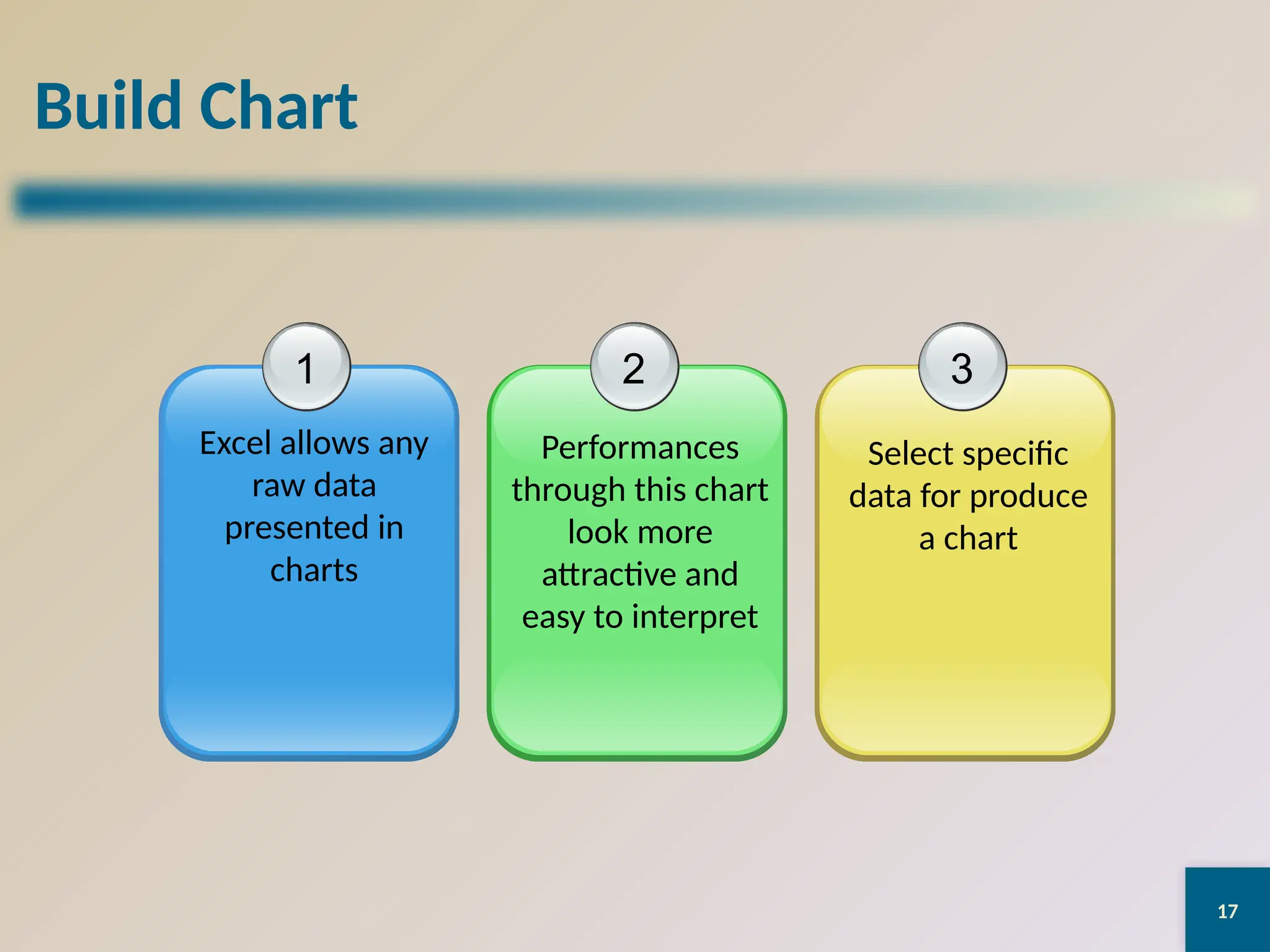 Build Chart

1

Excel allows any raw data presented in charts

2

Performances through this chart look more attractive and easy to interpret

3

Select specific data for produce a chart

17